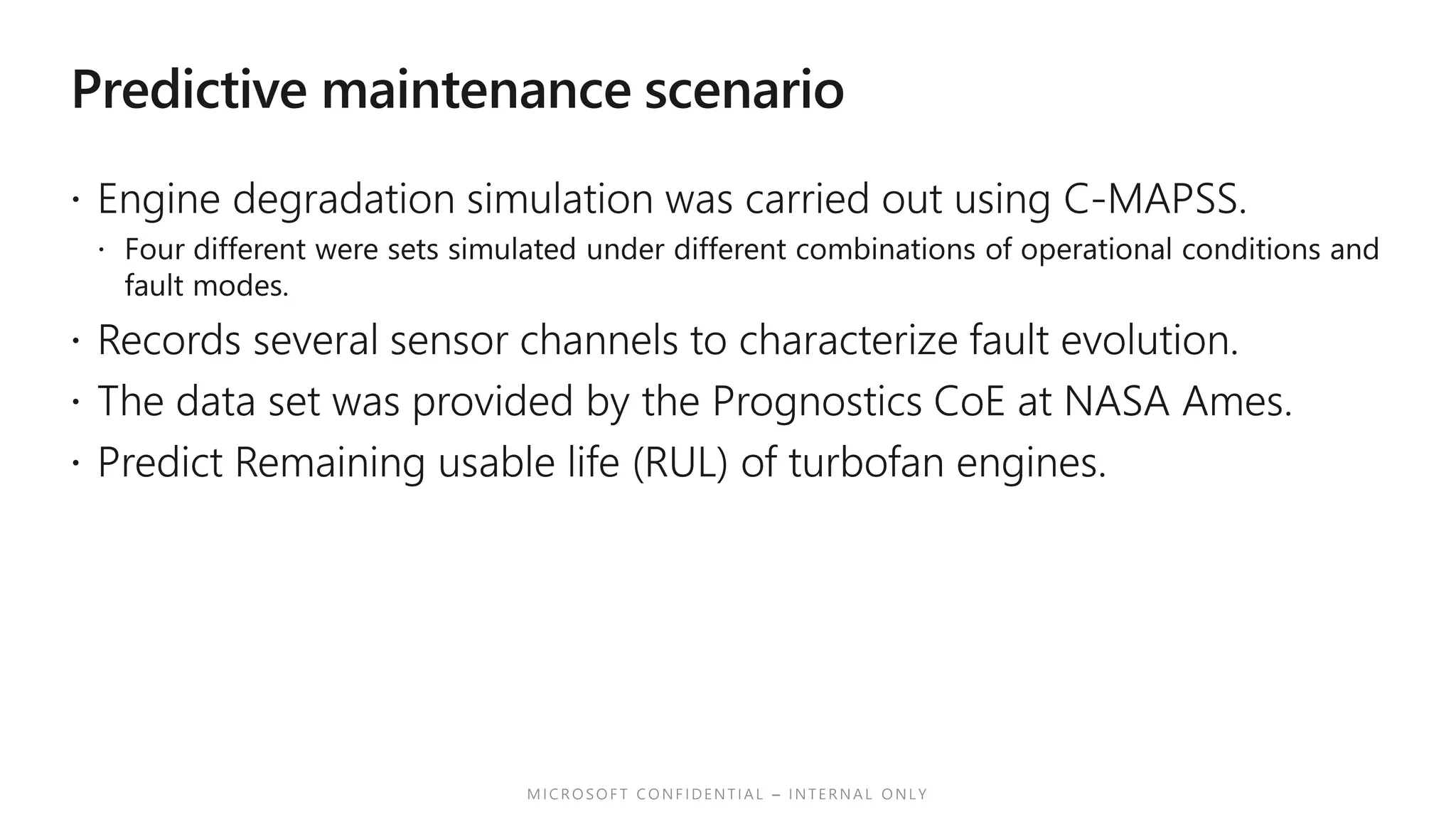 Predictive maintenance scenario

· Engine degradation simulation was carried out using C-MAPSS.

· Four different were sets simulated under different combinations of operational conditions and fault modes.

· Records several sensor channels to characterize fault evolution.

· The data set was provided by the Prognostics CoE at NASA Ames.

· Predict Remaining usable life (RUL) of turbofan engines.

MICROSOFT CONFIDENTIAL – INTERNAL ONLY